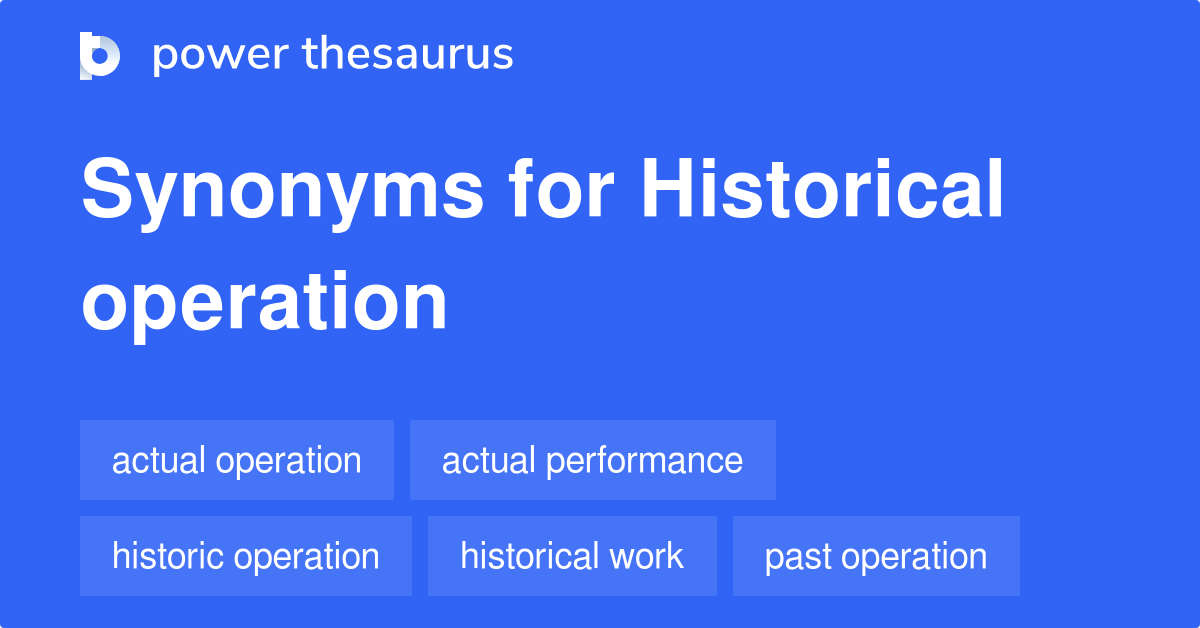 power thesaurus

Synonyms for Historical operation

actual operation
actual performance
historic operation
historical work
past operation